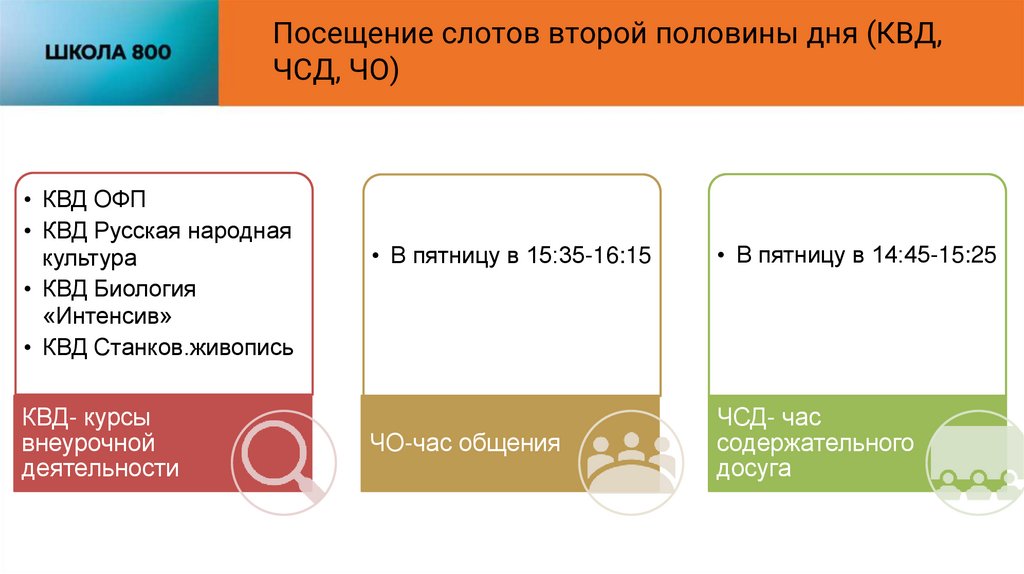 ШКОЛА 800

Посещение слотов второй половины дня (КВД, ЧСД, ЧО)

• КВД ОФП
• КВД Русская народная культура
• КВД Биология «Интенсив»
• КВД Станков.живопись

КВД- курсы внеурочной деятельности

• В пятницу в 15:35-16:15

ЧО-час общения

• В пятницу в 14:45-15:25

ЧСД- час содержательного досуга